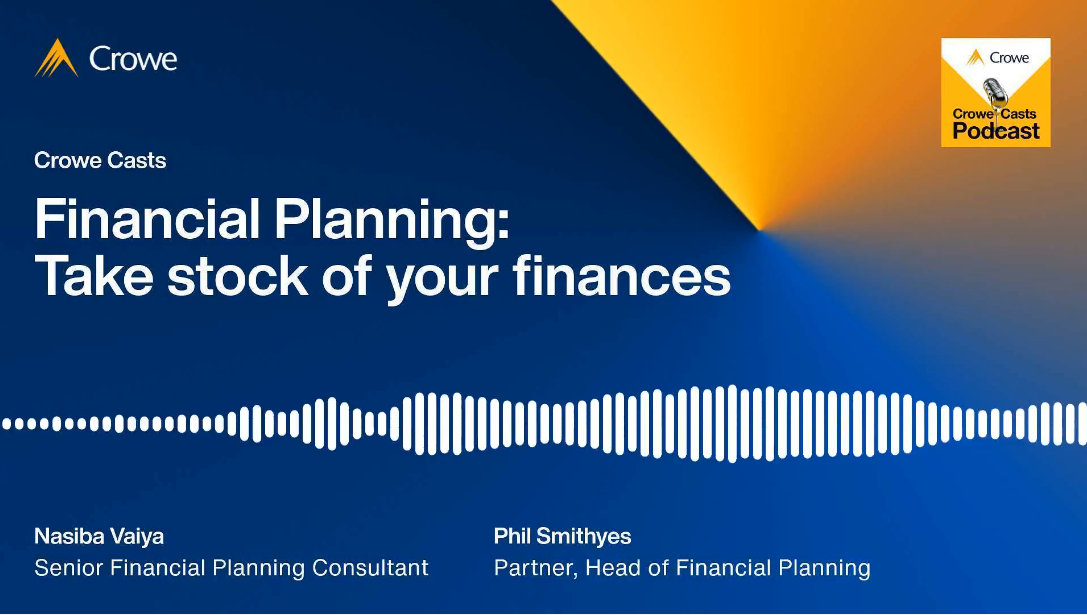 Crowe

Crowe

Crowe Casts
Podcast

Crowe Casts

Financial Planning:
Take stock of your finances

Nasiba Vaiya
Senior Financial Planning Consultant

Phil Smithyes
Partner, Head of Financial Planning